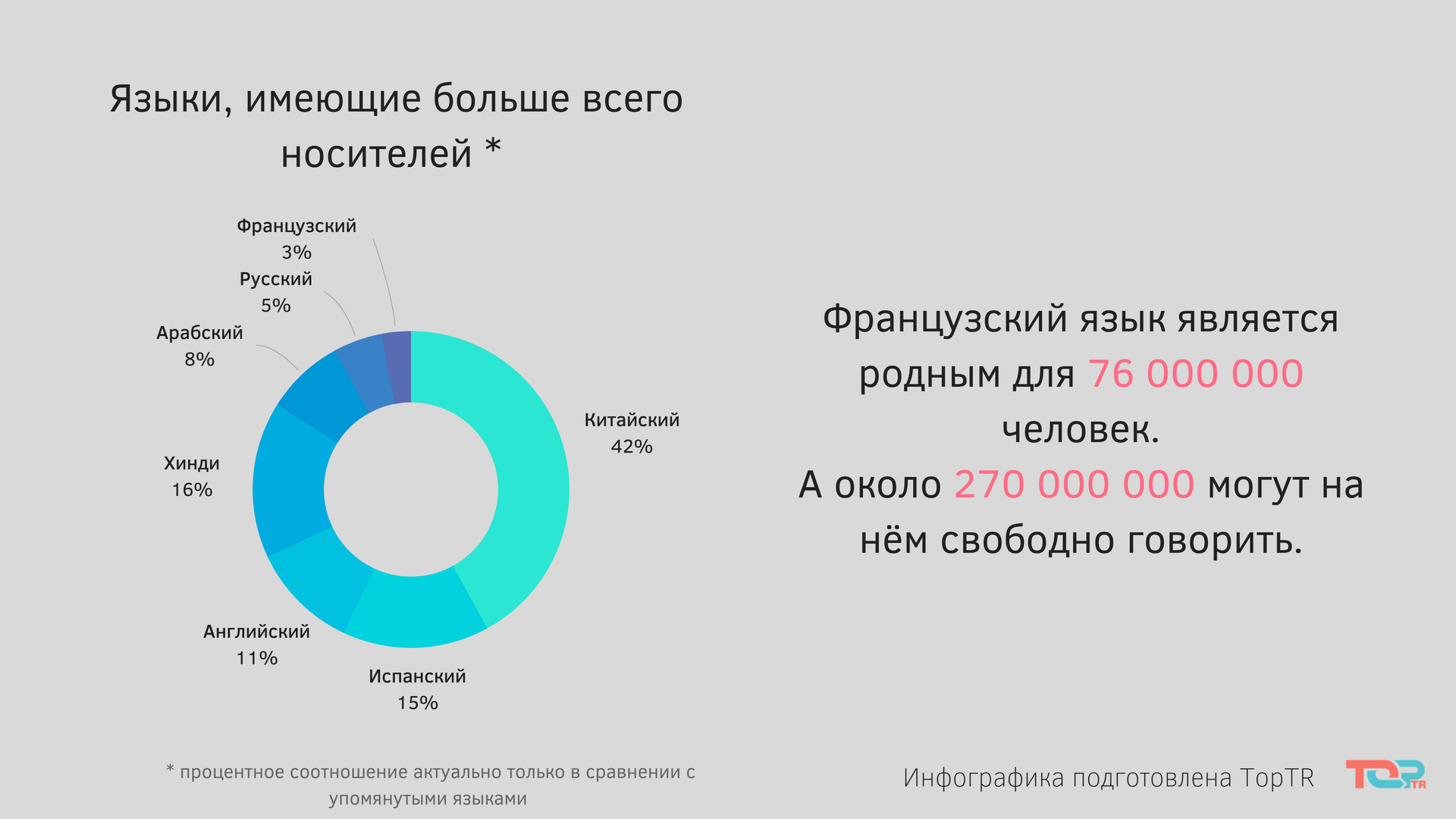 Языки, имеющие больше всего носителей *

Французский
3%

Русский
5%

Арабский
8%

Хинди
16%

Английский
11%

Испанский
15%

Китайский
42%

Французский язык является родным для 76 000 000 человек.
А около 270 000 000 могут на нём свободно говорить.

* процентное соотношение актуально только в сравнении с упомянутыми языками

Инфографика подготовлена TopTR

TOP TR